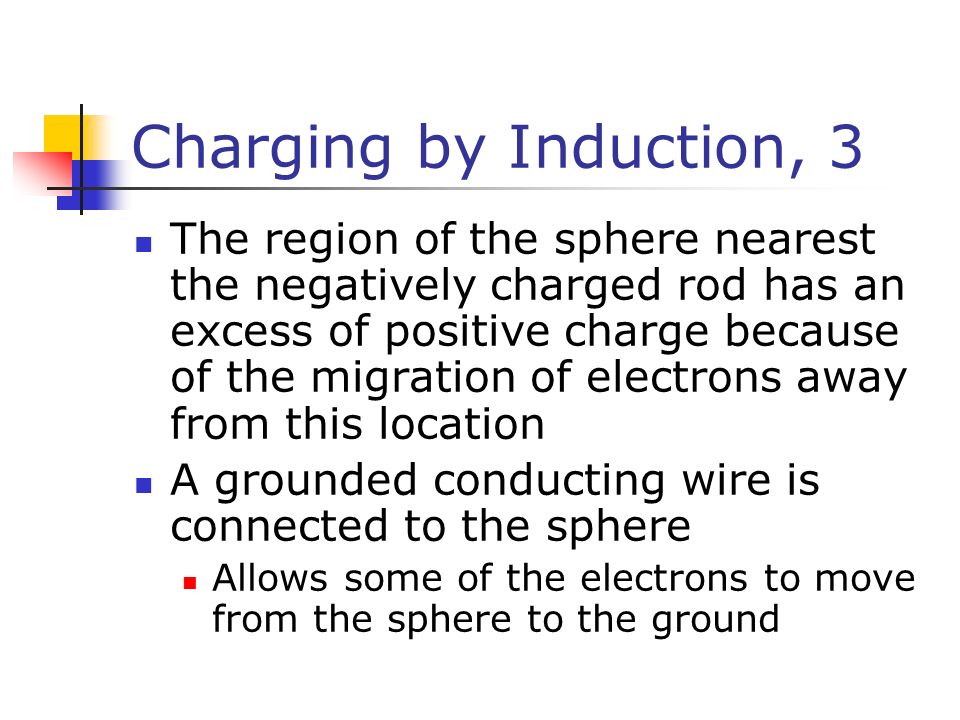 Charging by Induction, 3

- The region of the sphere nearest the negatively charged rod has an excess of positive charge because of the migration of electrons away from this location
- A grounded conducting wire is connected to the sphere
  - Allows some of the electrons to move from the sphere to the ground